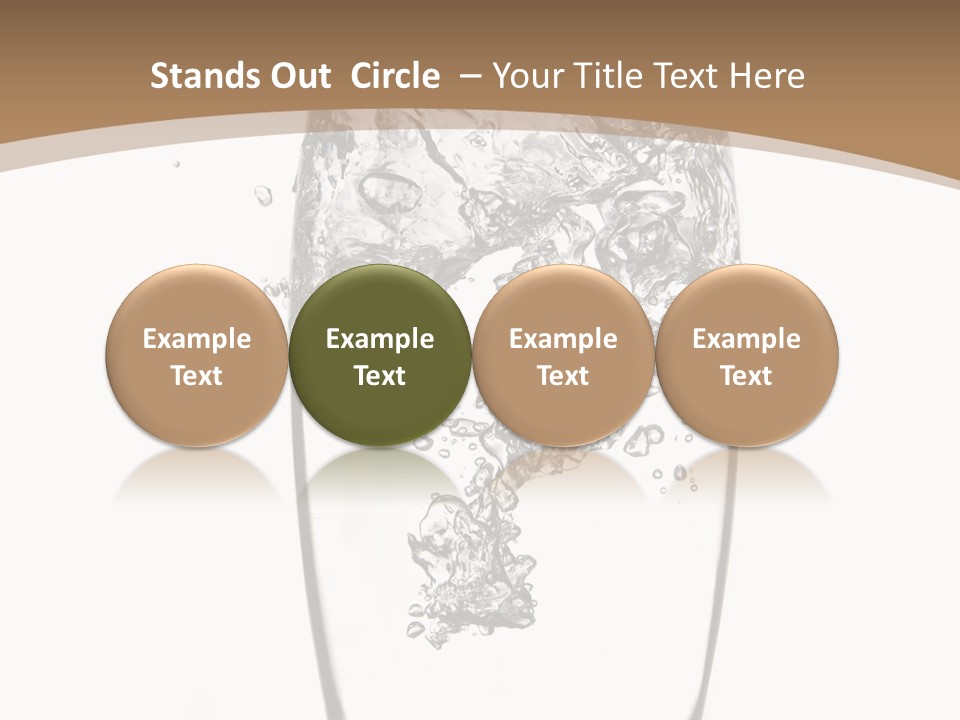 Stands Out Circle – Your Title Text Here

Example Text

Example Text

Example Text

Example Text